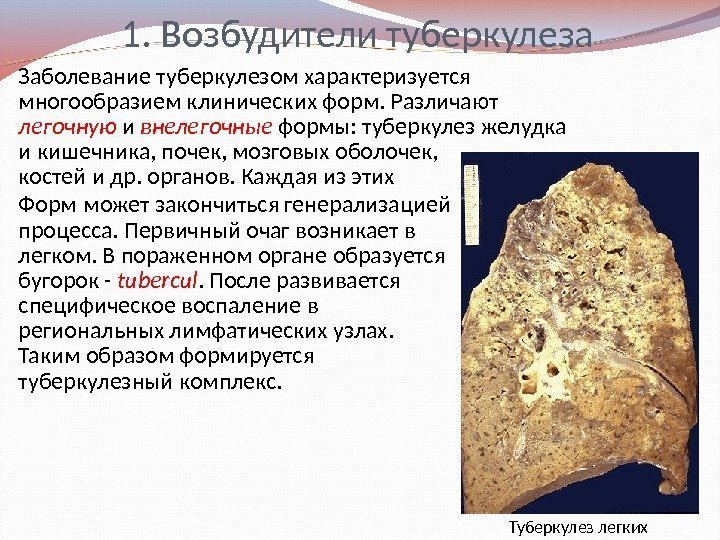 1. Возбудители туберкулеза

Заболевание туберкулезом характеризуется многообразием клинических форм. Различают легочную и внелегочные формы: туберкулез желудка и кишечника, почек, мозговых оболочек, костей и др. органов. Каждая из этих Форм может закончиться генерализацией процесса. Первичный очаг возникает в легком. В пораженном органе образуется бугорок - tubercul. После развивается специфическое воспаление в региональных лимфатических узлах. Таким образом формируется туберкулезный комплекс.

Туберкулез легких